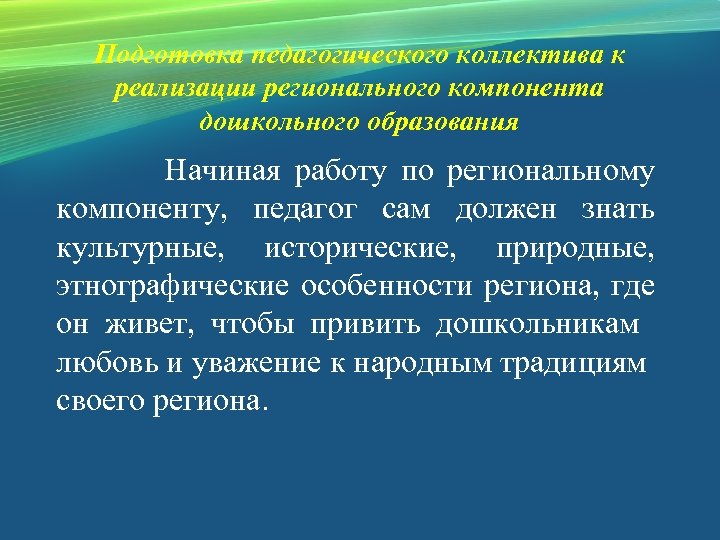 Подготовка педагогического коллектива к реализации регионального компонента дошкольного образования

Начиная работу по региональному компоненту, педагог сам должен знать культурные, исторические, природные, этнографические особенности региона, где он живет, чтобы привить дошкольникам любовь и уважение к народным традициям своего региона.